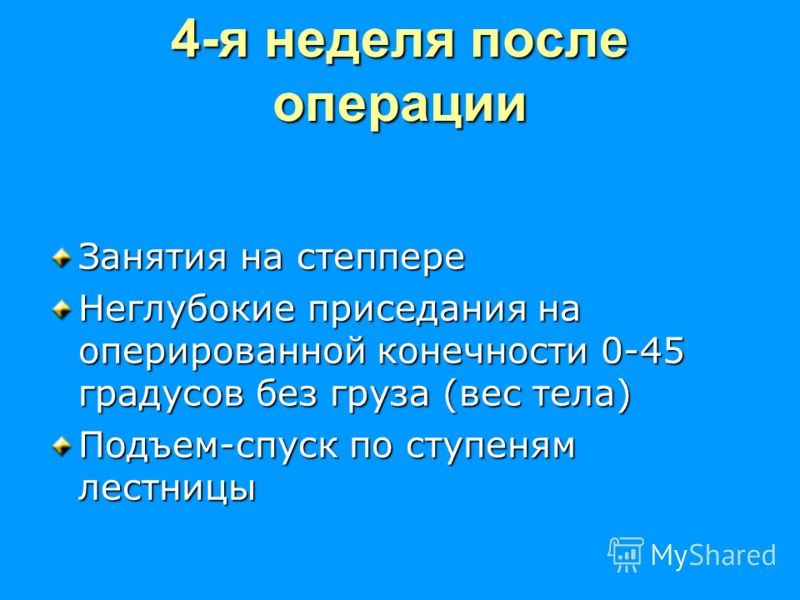 4-я неделя после операции

Занятия на степпере

Неглубокие приседания на оперированной конечности 0-45 градусов без груза (вес тела)

Подъем-спуск по ступеням лестницы

MyShared